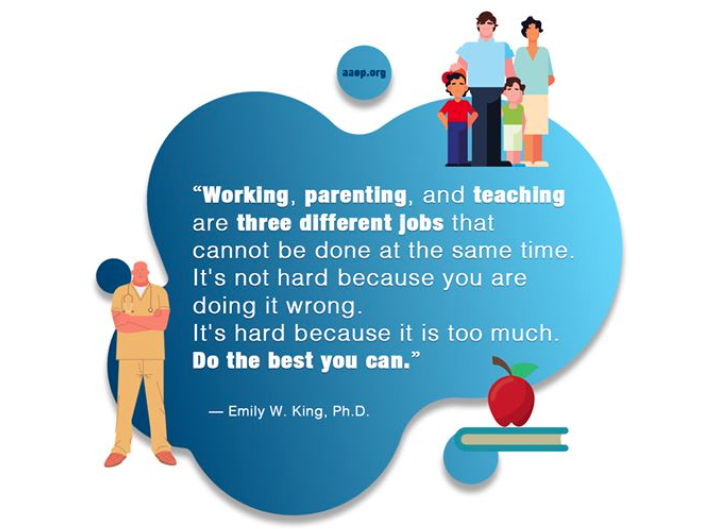 aaop.org

“Working, parenting, and teaching are three different jobs that cannot be done at the same time. It's not hard because you are doing it wrong. It's hard because it is too much. Do the best you can.”

— Emily W. King, Ph.D.